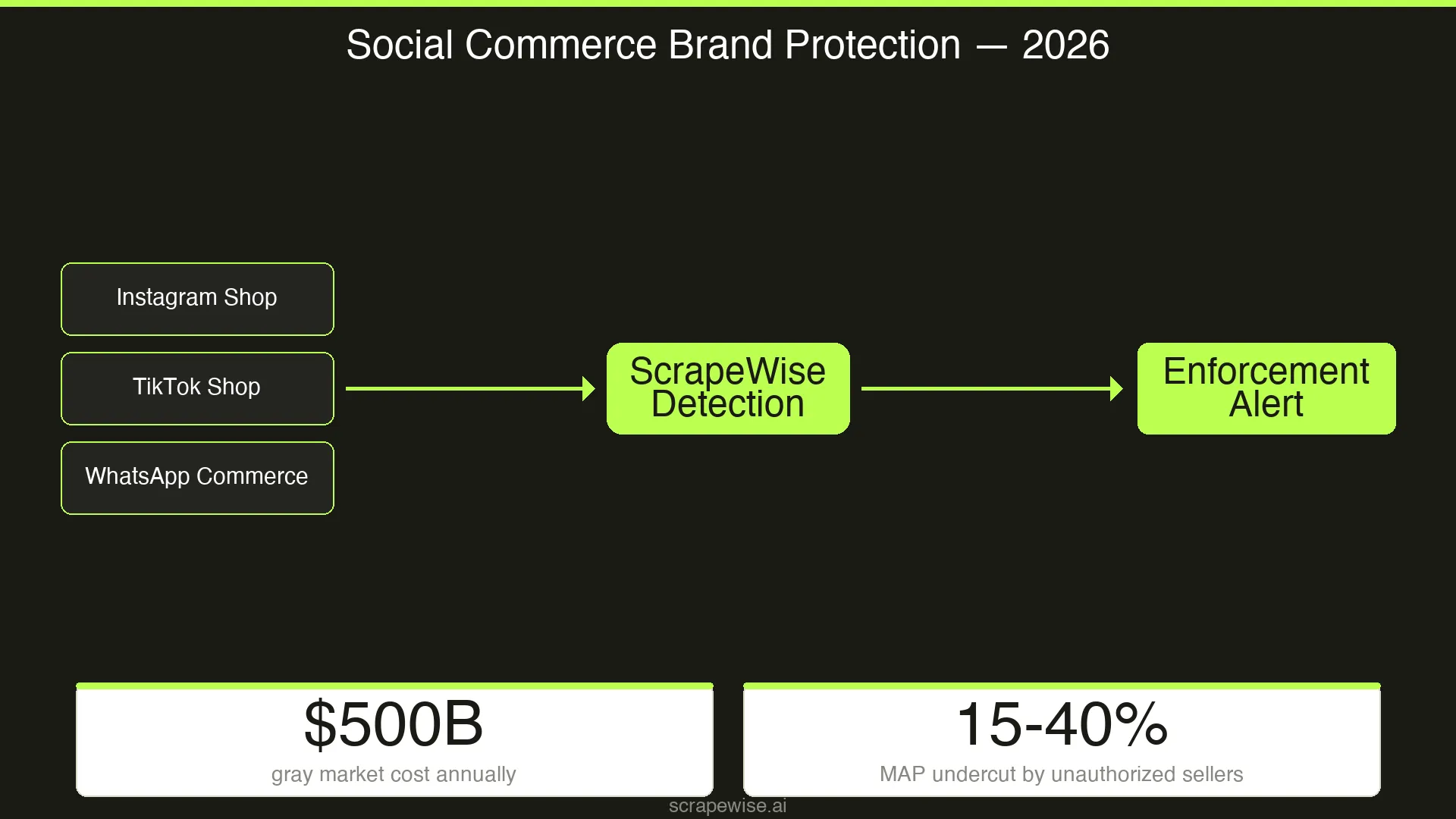 Social Commerce Brand Protection — 2026

Instagram Shop

TikTok Shop

WhatsApp Commerce

ScrapeWise Detection

Enforcement Alert

$500B
gray market cost annually

15-40%
MAP undercut by unauthorized sellers

scrapewise.ai